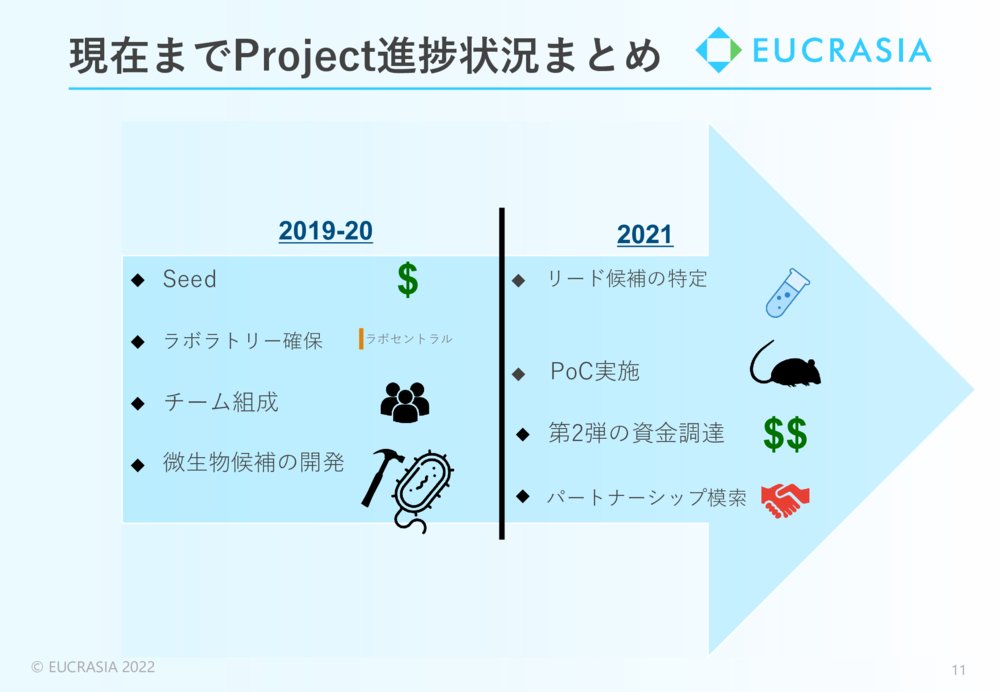 現在までProject進捗状況まとめ

EUCRASIA

2019-20

◆ Seed $

◆ ラボラトリー確保 ラボセントラル

◆ チーム組成

◆ 微生物候補の開発

2021

◆ リード候補の特定

◆ PoC実施

◆ 第2弾の資金調達 $$

◆ パートナーシップ模索

© EUCRASIA 2022

11